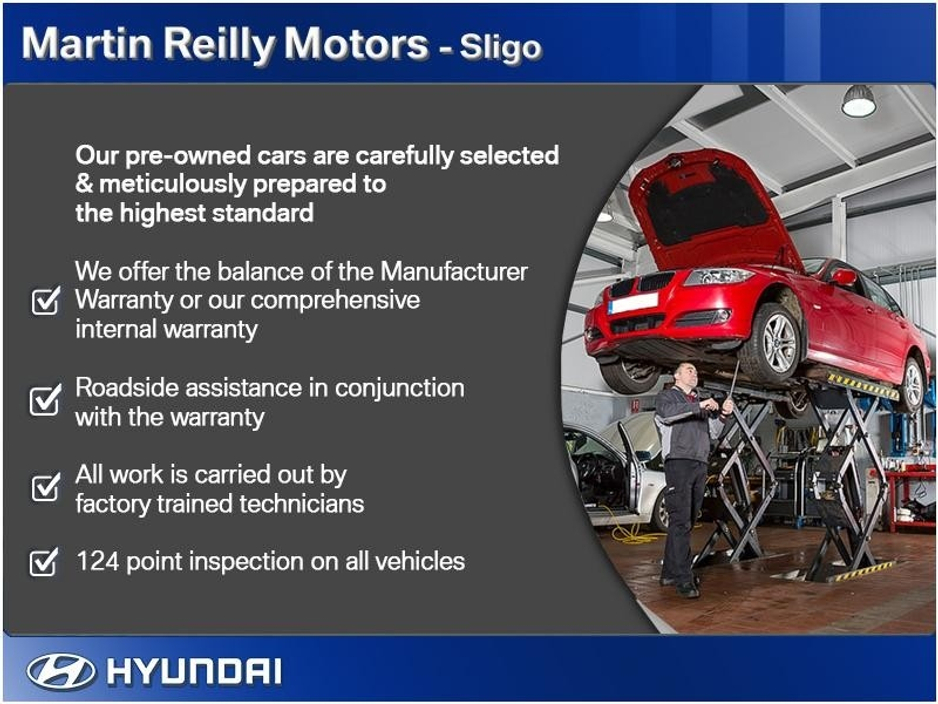 Martin Reilly Motors - Sligo

Our pre-owned cars are carefully selected & meticulously prepared to the highest standard

We offer the balance of the Manufacturer Warranty or our comprehensive internal warranty

Roadside assistance in conjunction with the warranty

All work is carried out by factory trained technicians

124 point inspection on all vehicles

HYUNDAI